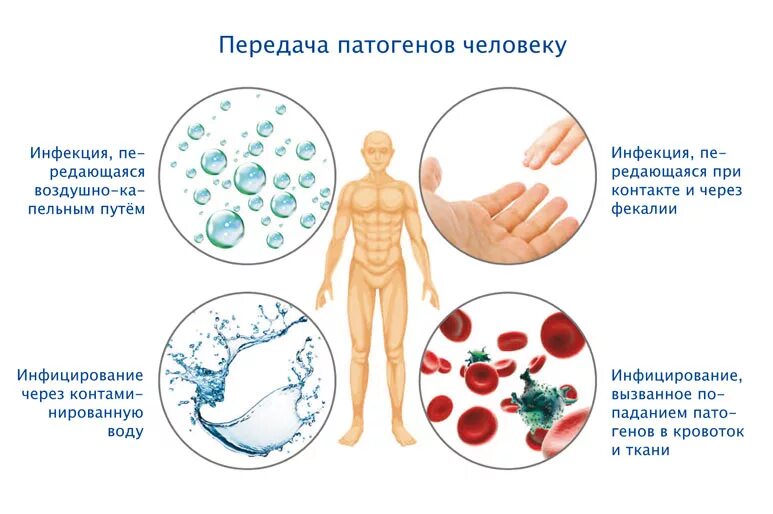 Передача патогенов человеку

Инфекция, передающаяся воздушно-капельным путём

Инфекция, передающаяся при контакте и через фекалии

Инфицирование через контаминированную воду

Инфицирование, вызванное попаданием патогенов в кровоток и ткани